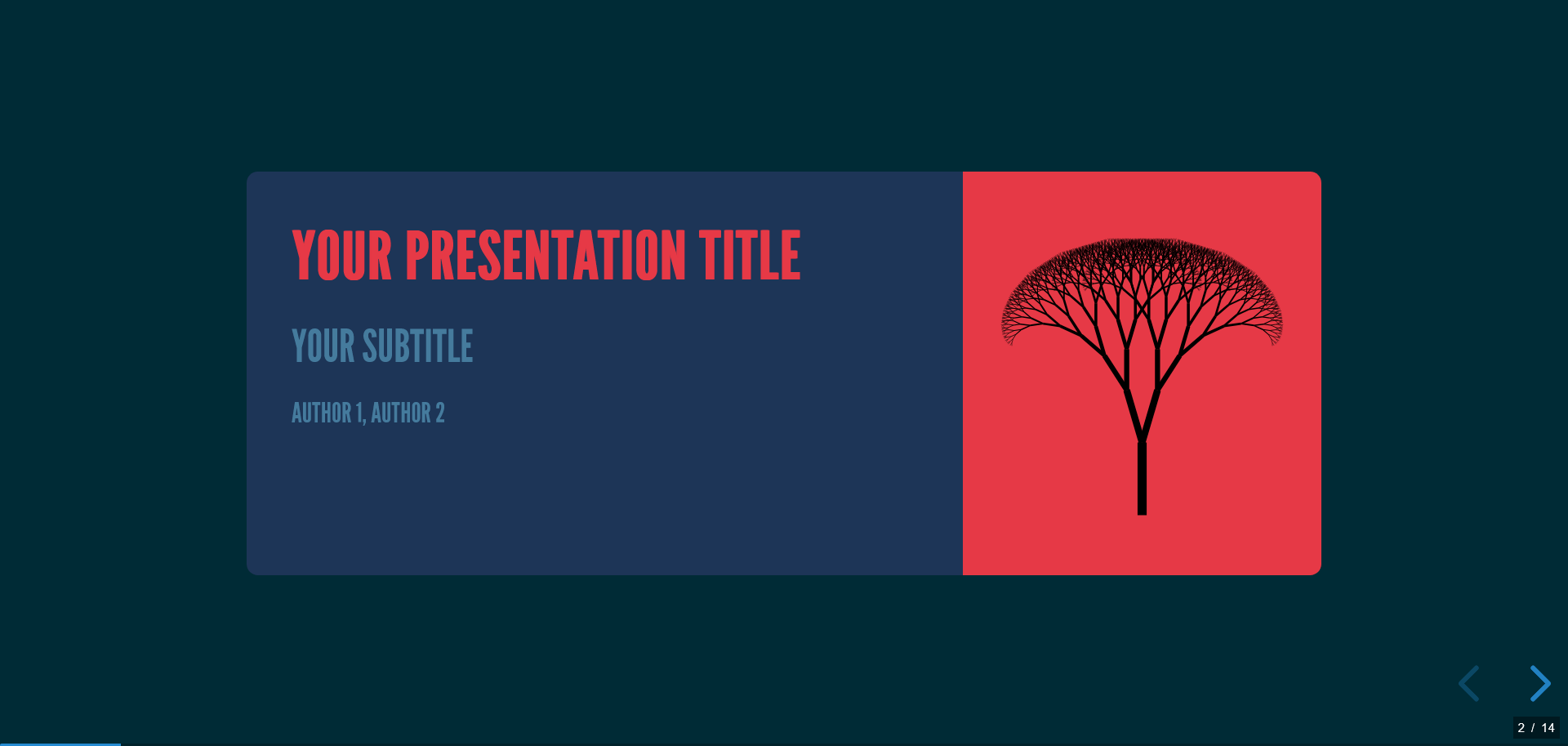 YOUR PRESENTATION TITLE

YOUR SUBTITLE

AUTHOR 1, AUTHOR 2

2 / 14